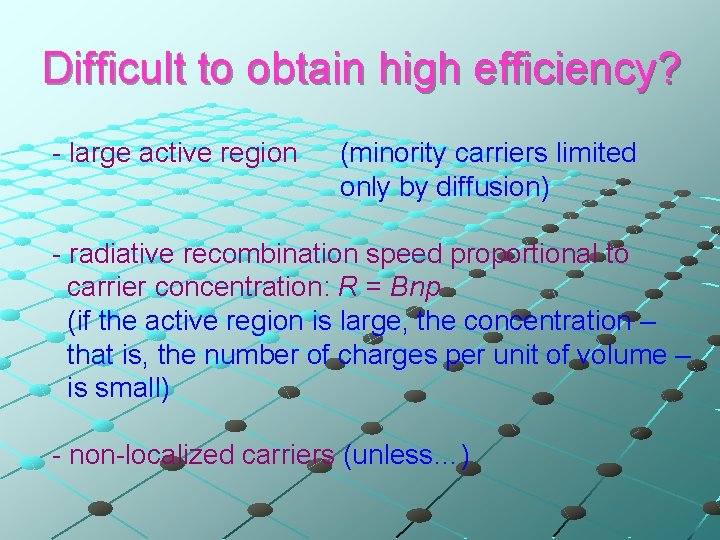 Difficult to obtain high efficiency?

- large active region (minority carriers limited only by diffusion)

- radiative recombination speed proportional to carrier concentration: $R = Bnp$
(if the active region is large, the concentration – that is, the number of charges per unit of volume – is small)

- non-localized carriers (unless...)